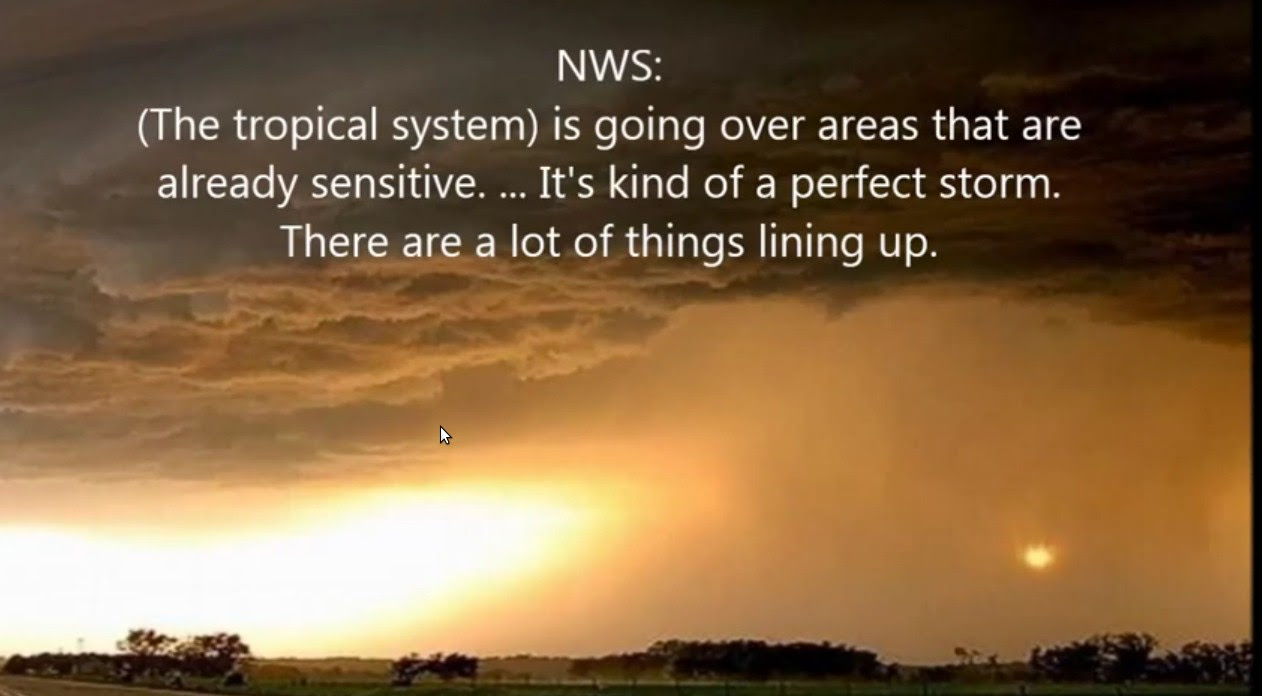 NWS:
(The tropical system) is going over areas that are already sensitive. ... It's kind of a perfect storm. There are a lot of things lining up.